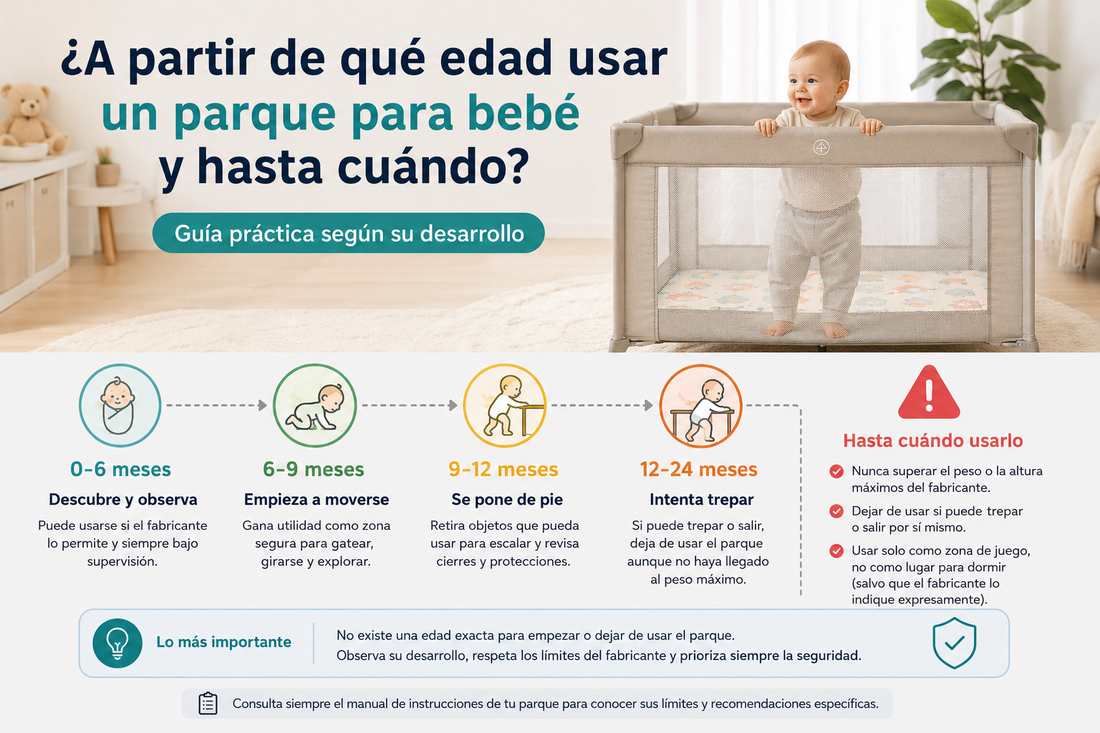 ¿A partir de qué edad usar un parque para bebé y hasta cuándo?

Guía práctica según su desarrollo

0-6 meses
Descubre y observa
Puede usarse si el fabricante lo permite y siempre bajo supervisión.

6-9 meses
Empieza a moverse
Gana utilidad como zona segura para gatear, girarse y explorar.

9-12 meses
Se pone de pie
Retira objetos que pueda usar para escalar y revisa cierres y protecciones.

12-24 meses
Intenta trepar
Si puede trepar o salir, deja de usar el parque aunque no haya llegado al peso máximo.

Hasta cuándo usarlo
Nunca superar el peso o la altura máximos del fabricante.
Dejar de usar si puede trepar o salir por sí mismo.
Usar solo como zona de juego, no como lugar para dormir (salvo que el fabricante lo indique expresamente).

Lo más importante
No existe una edad exacta para empezar o dejar de usar el parque.
Observa su desarrollo, respeta los límites del fabricante y prioriza siempre la seguridad.

Consulta siempre el manual de instrucciones de tu parque para conocer sus límites y recomendaciones específicas.